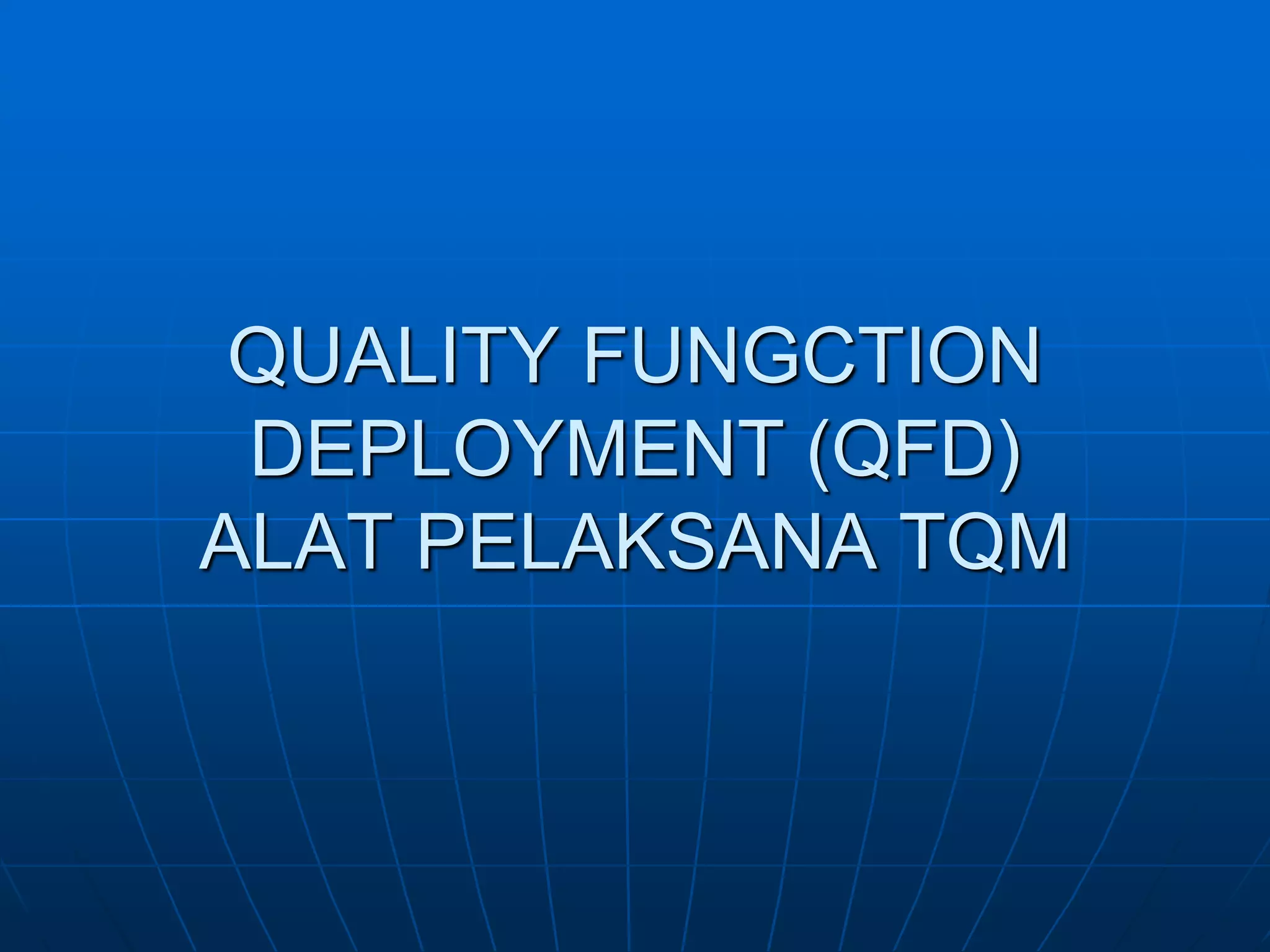 QUALITY FUNGCTION DEPLOYMENT (QFD) ALAT PELAKSANA TQM